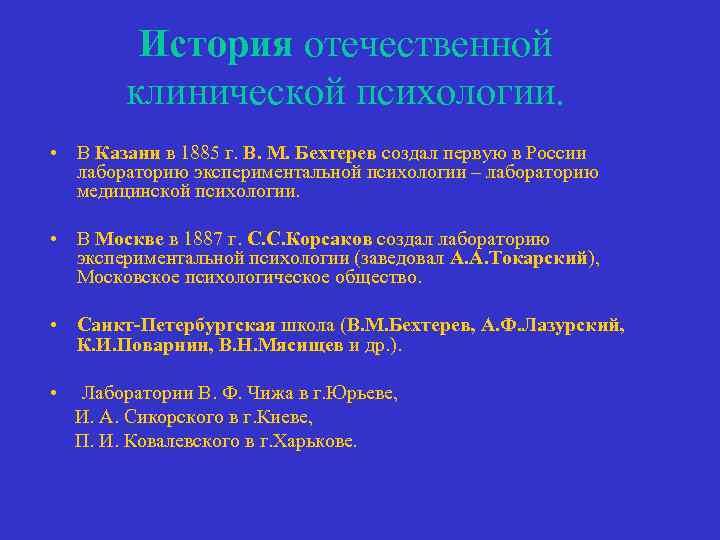 История отечественной клинической психологии.

• В Казани в 1885 г. В. М. Бехтерев создал первую в России лабораторию экспериментальной психологии – лабораторию медицинской психологии.

• В Москве в 1887 г. С.С.Корсаков создал лабораторию экспериментальной психологии (заведовал А.А.Токарский), Московское психологическое общество.

• Санкт-Петербургская школа (В.М.Бехтерев, А.Ф.Лазурский, К.И.Поварнин, В.Н.Мясищев и др.).

• Лаборатории В. Ф. Чижа в г.Юрьеве,
И. А. Сикорского в г.Киеве,
П. И. Ковалевского в г.Харькове.